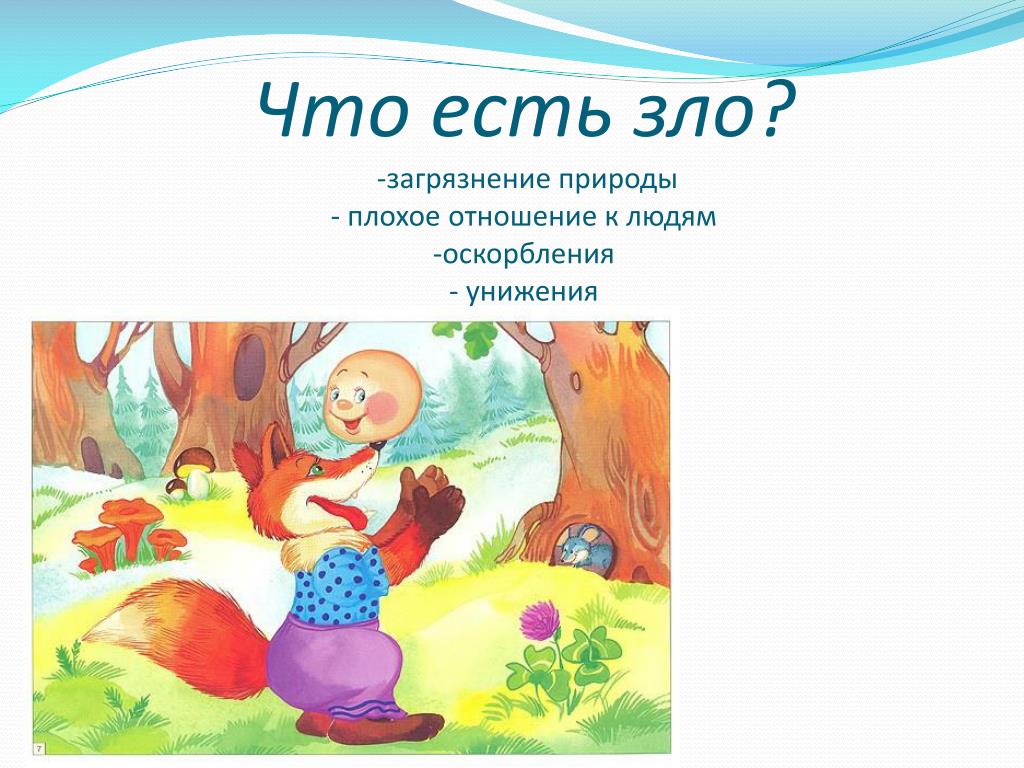 Что есть зло?

-загрязнение природы
- плохое отношение к людям
-оскорбления
- унижения

7